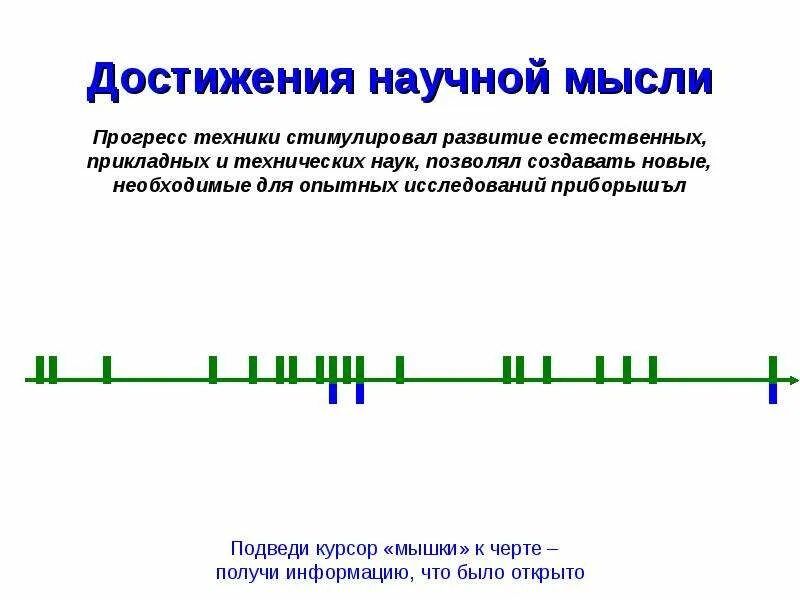 Достижения научной мысли

Прогресс техники стимулировал развитие естественных, прикладных и технических наук, позволял создавать новые, необходимые для опытных исследований приборышъл

Подведи курсор «мышки» к черте – получи информацию, что было открыто